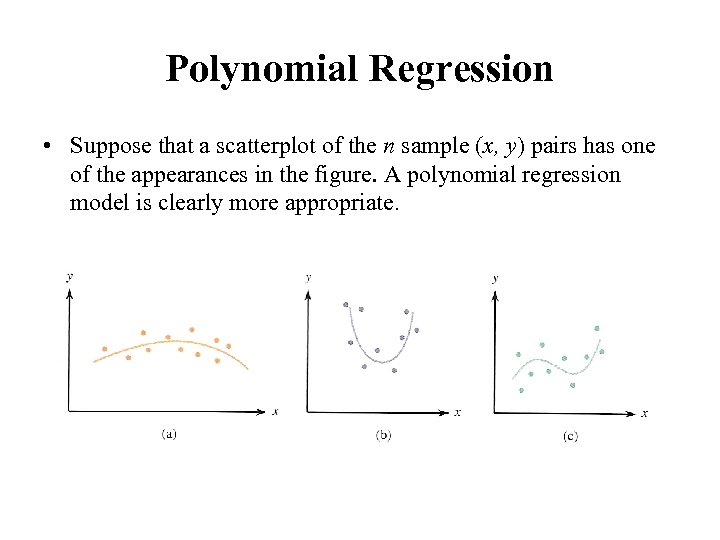 Polynomial Regression

• Suppose that a scatterplot of the $n$ sample $(x, y)$ pairs has one of the appearances in the figure. A polynomial regression model is clearly more appropriate.

$y$

$x$

(a)

$y$

$x$

(b)

$y$

$x$

(c)